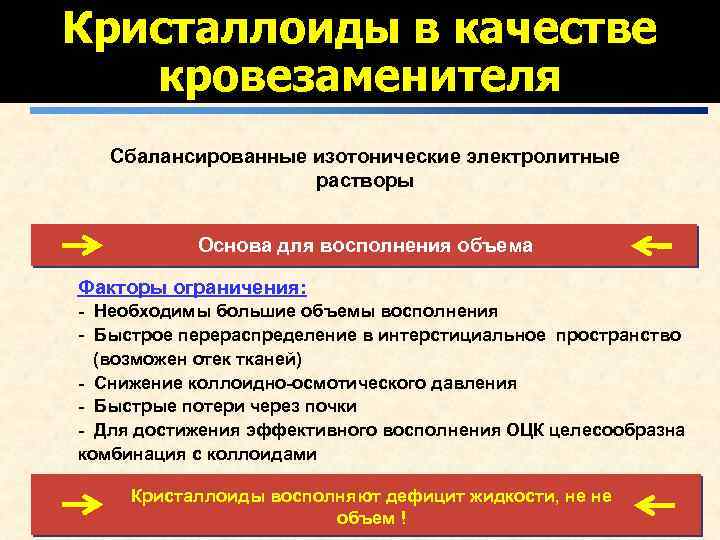 Кристаллоиды в качестве кровезаменителя

Сбалансированные изотонические электролитные растворы

Основа для восполнения объема

Факторы ограничения:
- Необходимы большие объемы восполнения
- Быстрое перераспределение в интерстициальное пространство (возможен отек тканей)
- Снижение коллоидно-осмотического давления
- Быстрые потери через почки
- Для достижения эффективного восполнения ОЦК целесообразна комбинация с коллоидами

Кристаллоиды восполняют дефицит жидкости, не не объем !